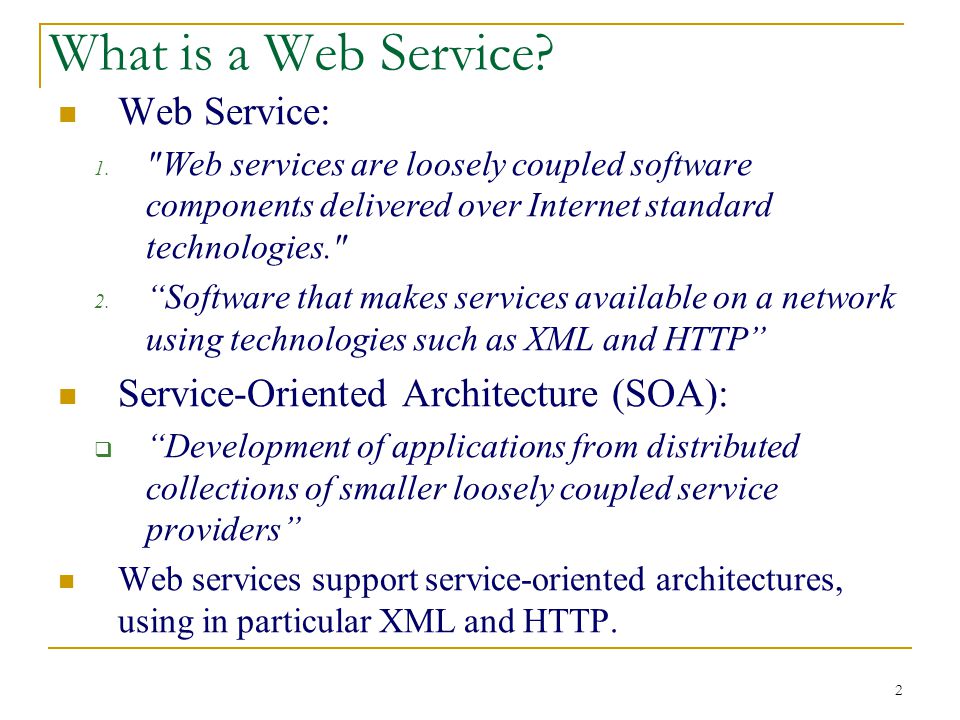 What is a Web Service?

Web Service:

1. "Web services are loosely coupled software components delivered over Internet standard technologies."

2. “Software that makes services available on a network using technologies such as XML and HTTP”

Service-Oriented Architecture (SOA):

“Development of applications from distributed collections of smaller loosely coupled service providers”

Web services support service-oriented architectures, using in particular XML and HTTP.

2